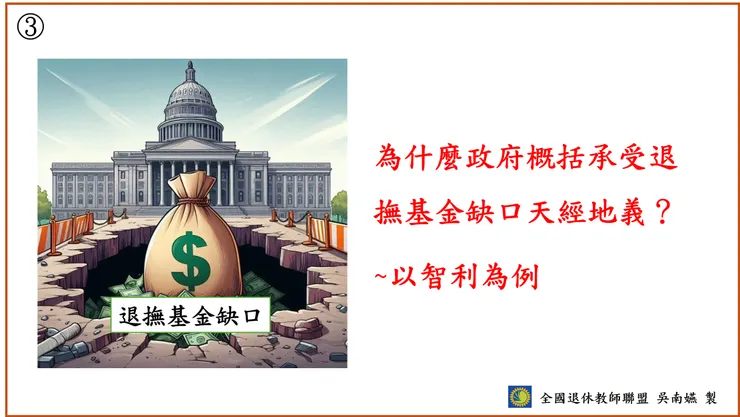 ③

$

退撫基金缺口

為什麼政府概括承受退撫基金缺口天經地義？

~以智利為例

全國退休教師聯盟 吳南嬿 製